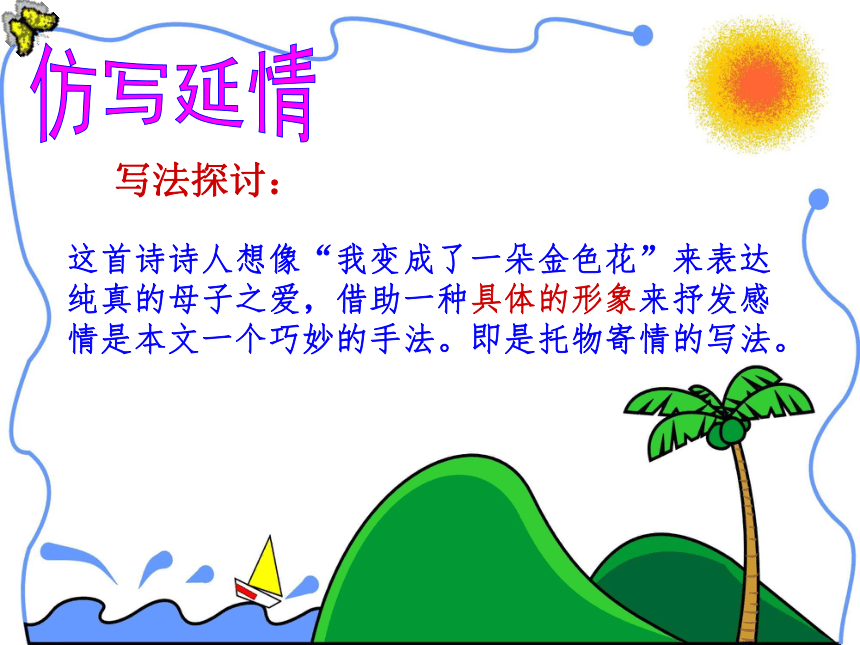 仿写延情

写法探讨：

这首诗诗人想像“我变成了一朵金色花”来表达纯真的母子之爱，借助一种具体的形象来抒发感情是本文一个巧妙的手法。即是托物寄情的写法。